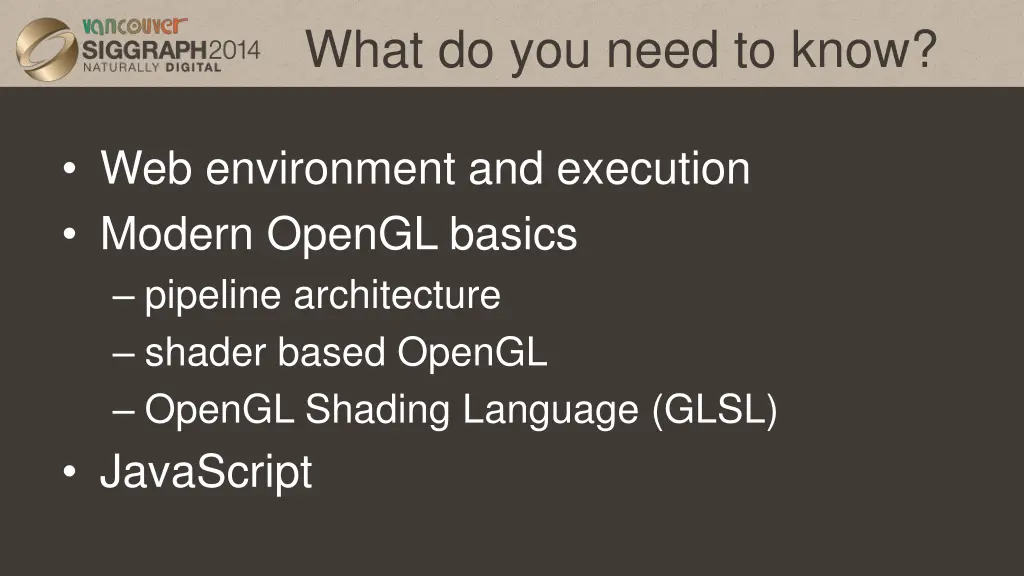 vancouver
SIGGRAPH2014
NATURALLY DIGITAL

What do you need to know?

• Web environment and execution
• Modern OpenGL basics
– pipeline architecture
– shader based OpenGL
– OpenGL Shading Language (GLSL)
• JavaScript